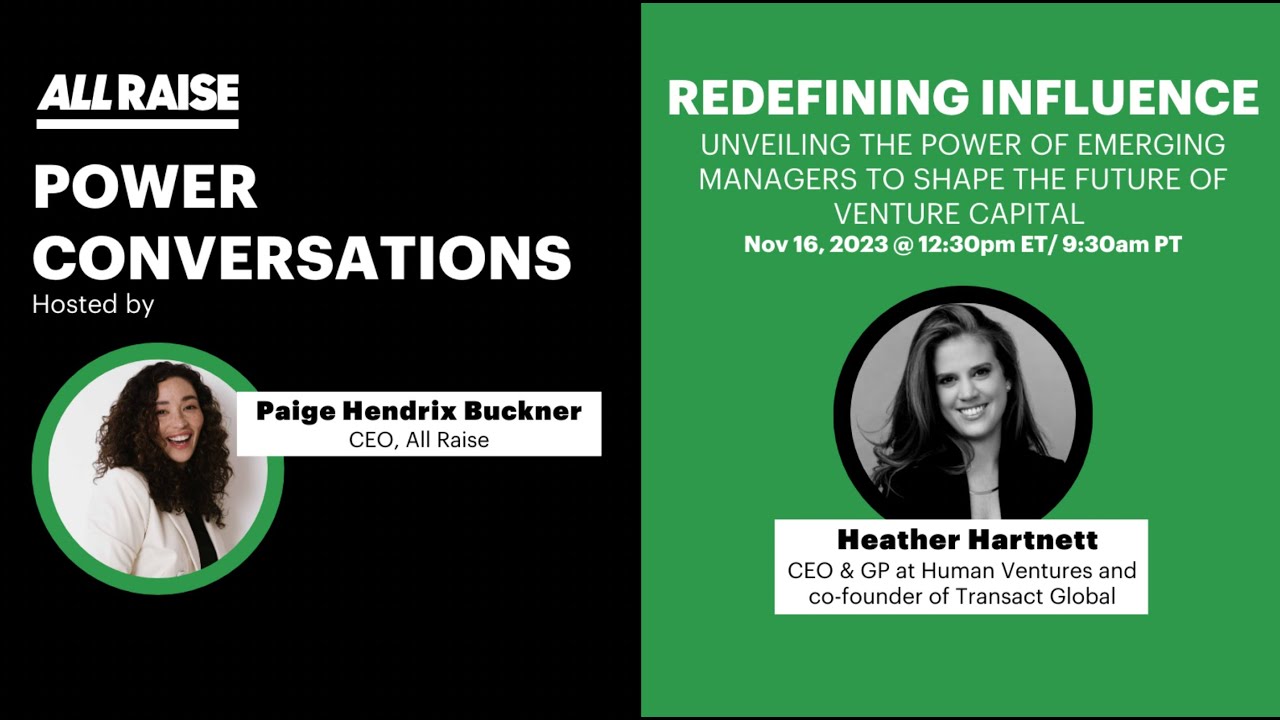 ALL RAISE

POWER CONVERSATIONS

Hosted by

Paige Hendrix Buckner
CEO, All Raise

REDEFINING INFLUENCE
UNVEILING THE POWER OF EMERGING MANAGERS TO SHAPE THE FUTURE OF VENTURE CAPITAL
Nov 16, 2023 @ 12:30pm ET/ 9:30am PT

Heather Hartnett
CEO & GP at Human Ventures and co-founder of Transact Global